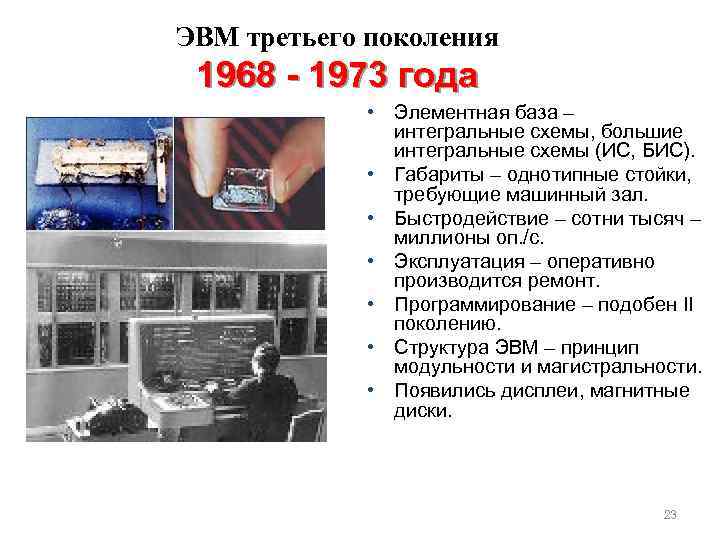 ЭВМ третьего поколения
1968 - 1973 года

• Элементная база – интегральные схемы, большие интегральные схемы (ИС, БИС).
• Габариты – однотипные стойки, требующие машинный зал.
• Быстродействие – сотни тысяч – миллионы оп./с.
• Эксплуатация – оперативно производится ремонт.
• Программирование – подобен II поколению.
• Структура ЭВМ – принцип модульности и магистральности.
• Появились дисплеи, магнитные диски.

23